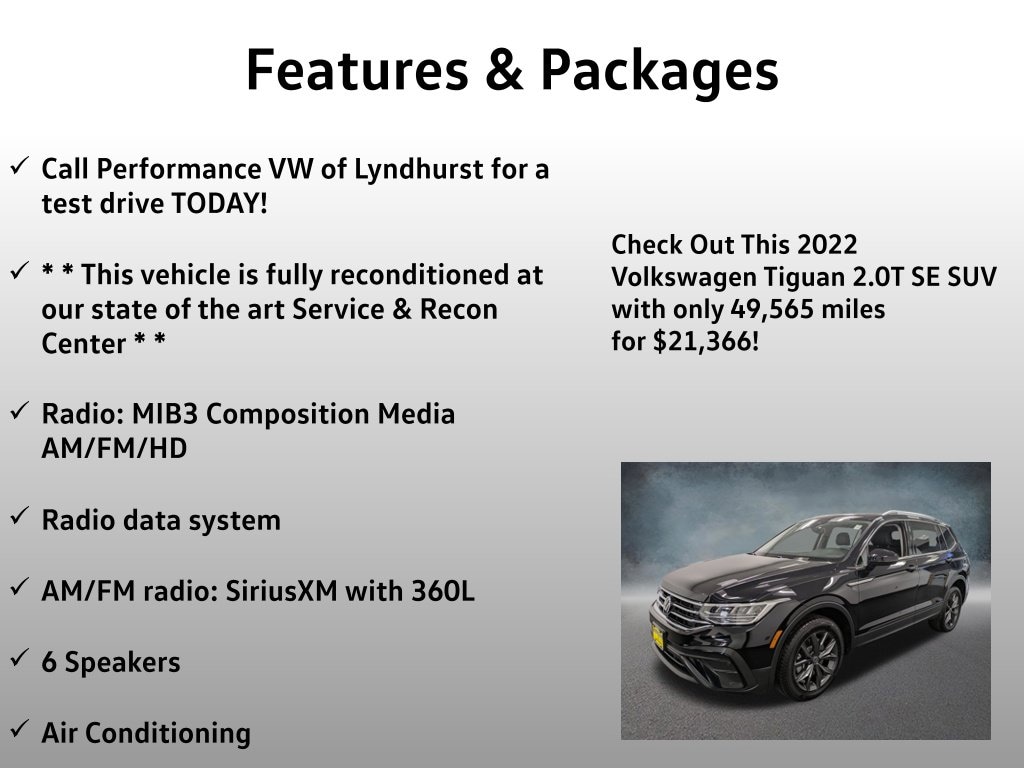 Features & Packages

✓ Call Performance VW of Lyndhurst for a test drive TODAY!

✓ * * This vehicle is fully reconditioned at our state of the art Service & Recon Center * *

✓ Radio: MIB3 Composition Media AM/FM/HD

✓ Radio data system

✓ AM/FM radio: SiriusXM with 360L

✓ 6 Speakers

✓ Air Conditioning

Check Out This 2022 Volkswagen Tiguan 2.0T SE SUV with only 49,565 miles for $21,366!